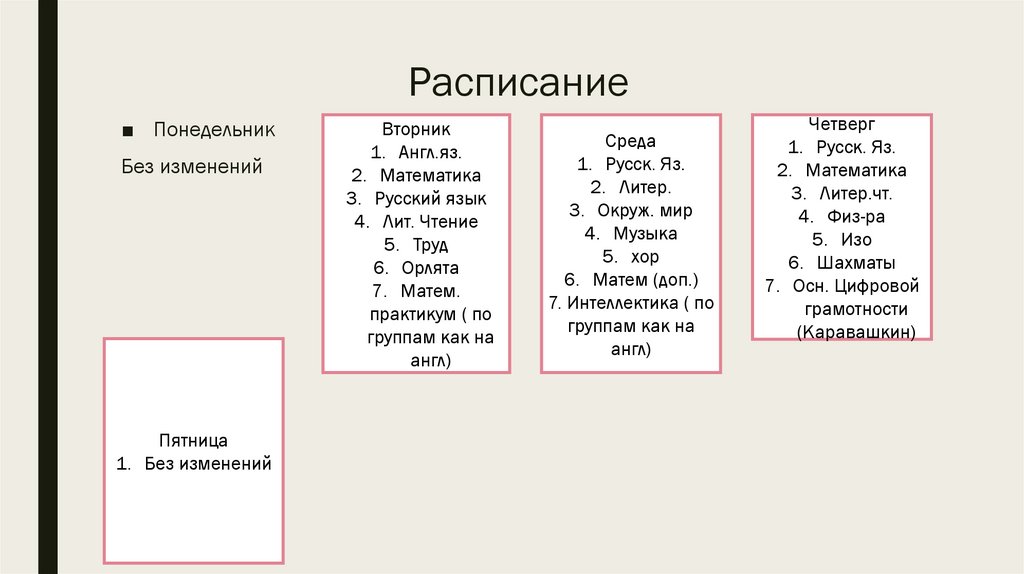 Расписание

■ Понедельник

Без изменений

Вторник
1. Англ.яз.
2. Математика
3. Русский язык
4. Лит. Чтение
5. Труд
6. Орлята
7. Матем. практикум ( по группам как на англ)

Среда
1. Русск. Яз.
2. Литер.
3. Окруж. мир
4. Музыка
5. хор
6. Матем (доп.)
7. Интеллектика ( по группам как на англ)

Четверг
1. Русск. Яз.
2. Математика
3. Литер.чт.
4. Физ-ра
5. Изо
6. Шахматы
7. Осн. Цифровой грамотности (Каравашкин)

Пятница
1. Без изменений